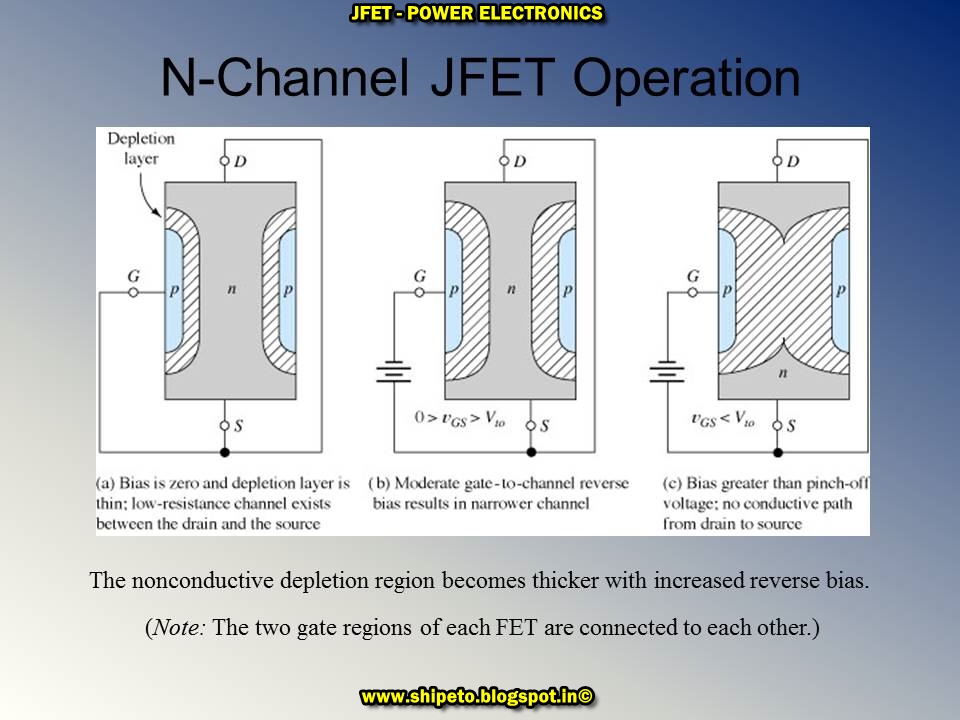 JFET - POWER ELECTRONICS

N-Channel JFET Operation

Depletion layer

D

G

p

n

p

S

(a) Bias is zero and depletion layer is thin; low-resistance channel exists between the drain and the source

D

G

p

n

p

$0 > v_{GS} > V_{to}$

S

(b) Moderate gate-to-channel reverse bias results in narrower channel

D

G

p

p

n

$v_{GS} < V_{to}$

S

(c) Bias greater than pinch-off voltage; no conductive path from drain to source

The nonconductive depletion region becomes thicker with increased reverse bias.

(Note: The two gate regions of each FET are connected to each other.)

www.shipeto.blogspot.in©